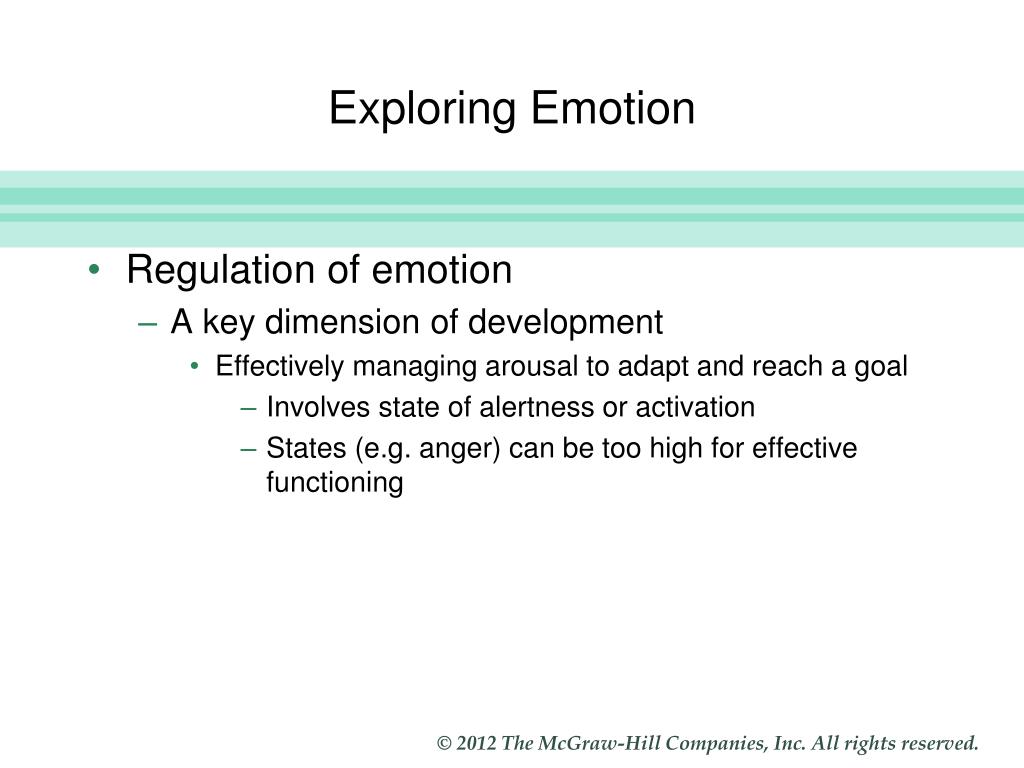 Exploring Emotion

• Regulation of emotion
– A key dimension of development
• Effectively managing arousal to adapt and reach a goal
– Involves state of alertness or activation
– States (e.g. anger) can be too high for effective functioning

© 2012 The McGraw-Hill Companies, Inc. All rights reserved.